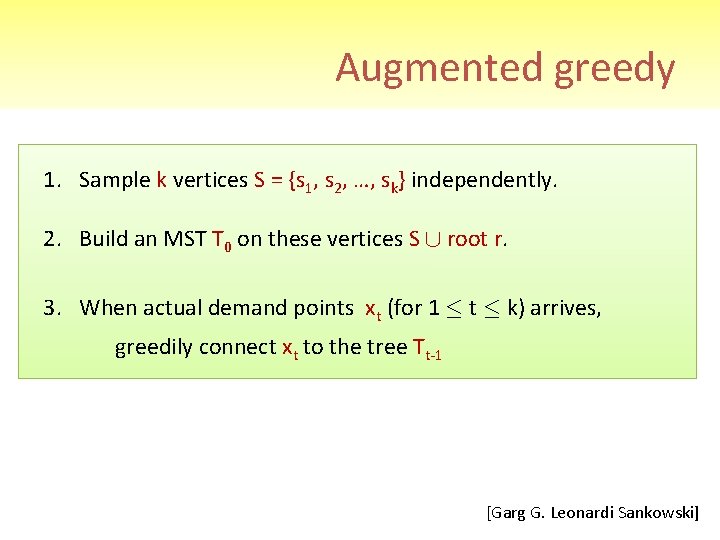 Augmented greedy

1. Sample k vertices $S = \{s_1, s_2, \ldots, s_k\}$ independently.

2. Build an MST $T_0$ on these vertices $S \cup$ root r.

3. When actual demand points $x_t$ (for $1 \leq t \leq k$) arrives, greedily connect $x_t$ to the tree $T_{t-1}$

[Garg G. Leonardi Sankowski]